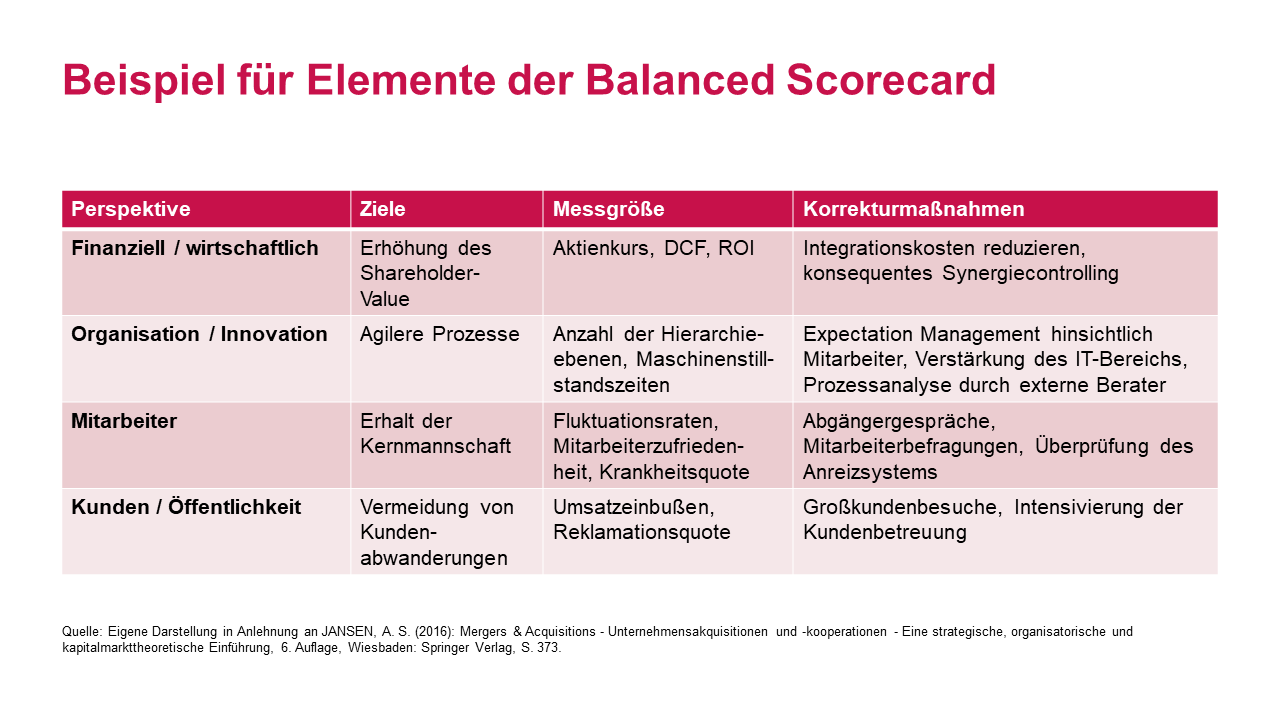 Beispiel für Elemente der Balanced Scorecard

| Perspektive | Ziele | Messgröße | Korrekturmaßnahmen |
|---|---|---|---|
| Finanziell / wirtschaftlich | Erhöhung des Shareholder-Value | Aktienkurs, DCF, ROI | Integrationskosten reduzieren, konsequentes Synergiecontrolling |
| Organisation / Innovation | Agilere Prozesse | Anzahl der Hierarchieebenen, Maschinenstillstandszeiten | Expectation Management hinsichtlich Mitarbeiter, Verstärkung des IT-Bereichs, Prozessanalyse durch externe Berater |
| Mitarbeiter | Erhalt der Kernmannschaft | Fluktuationsraten, Mitarbeiterzufriedenheit, Krankheitsquote | Abgängergespräche, Mitarbeiterbefragungen, Überprüfung des Anreizsystems |
| Kunden / Öffentlichkeit | Vermeidung von Kundenabwanderungen | Umsatzeinbußen, Reklamationsquote | Großkundenbesuche, Intensivierung der Kundenbetreuung |

Quelle: Eigene Darstellung in Anlehnung an JANSEN, A. S. (2016): Mergers & Acquisitions - Unternehmensakquisitionen und -kooperationen - Eine strategische, organisatorische und kapitalmarkttheoretische Einführung, 6. Auflage, Wiesbaden: Springer Verlag, S. 373.